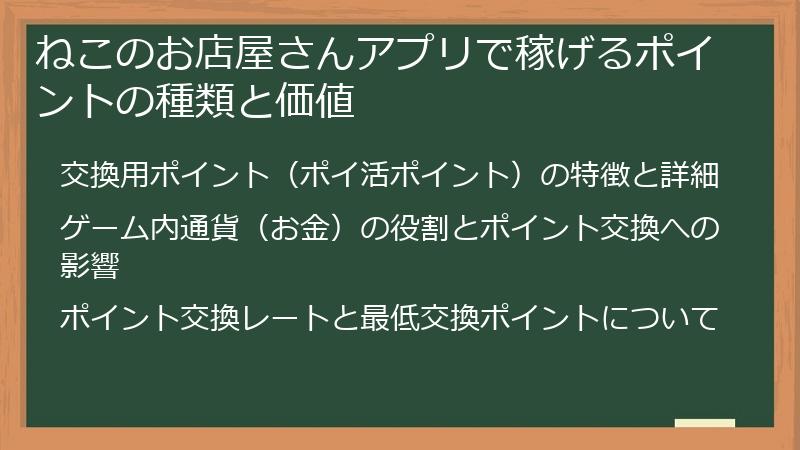 ねこのお店屋さんアプリで稼げるポイントの種類と価値

交換用ポイント（ポイ活ポイント）の特徴と詳細

ゲーム内通貨（お金）の役割とポイント交換への影響

ポイント交換レートと最低交換ポイントについて